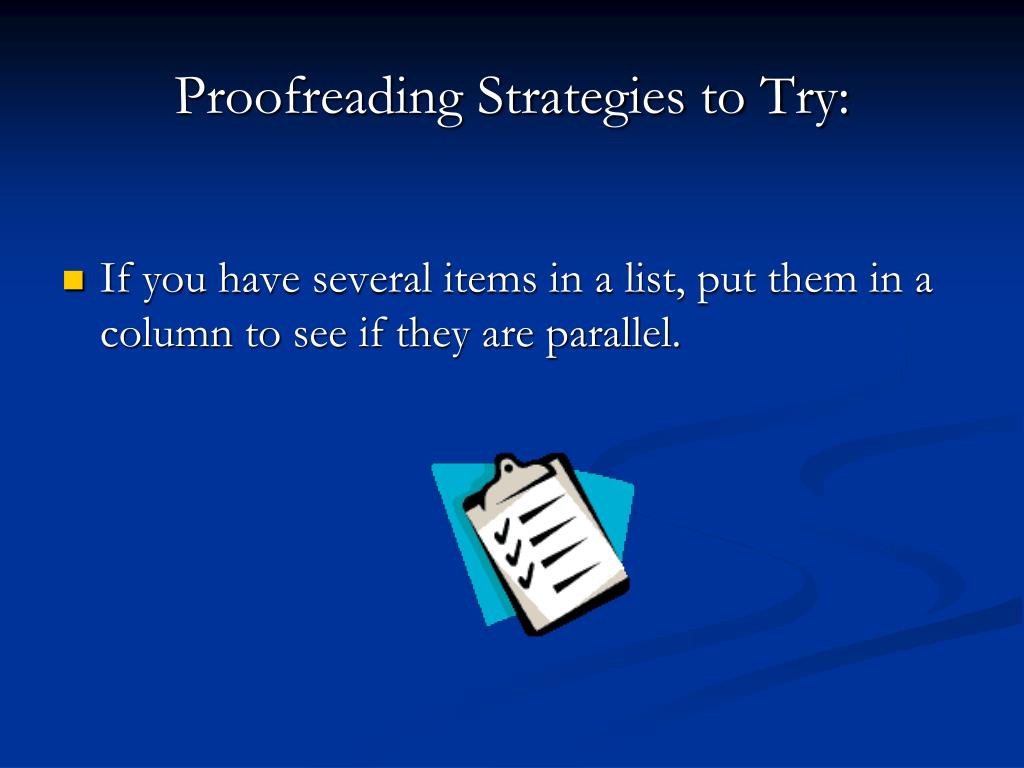 Proofreading Strategies to Try:

If you have several items in a list, put them in a column to see if they are parallel.